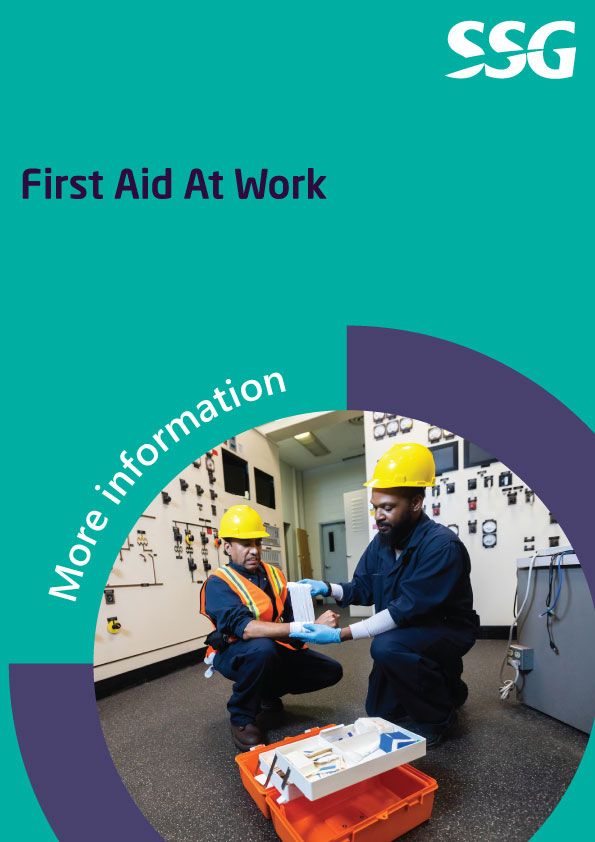 SSG

First Aid At Work

More information